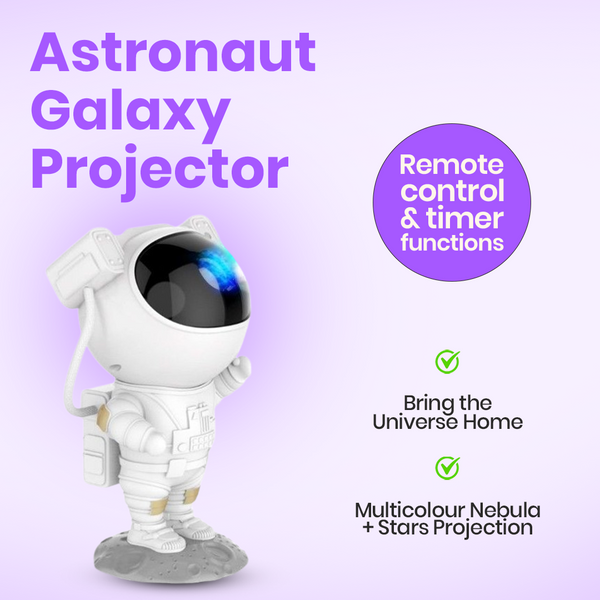 Astronaut Galaxy Projector

Remote control & timer functions

Bring the Universe Home

Multicolour Nebula + Stars Projection